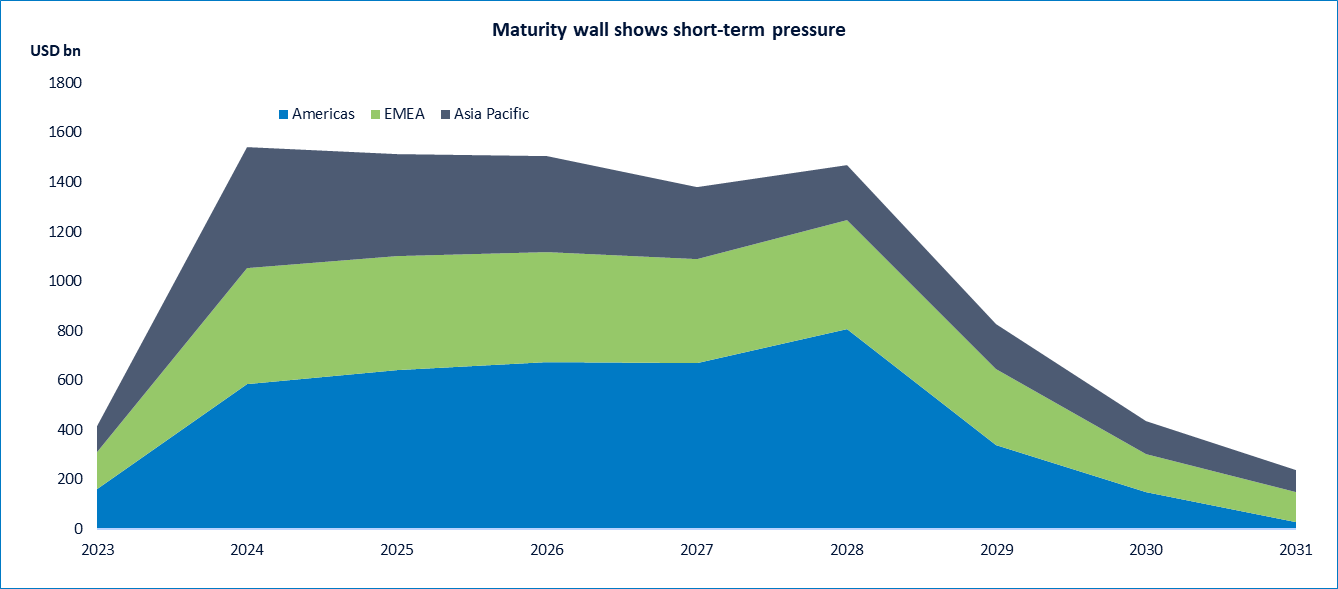 Maturity wall shows short-term pressure

USD bn

1800
1600
1400
1200
1000
800
600
400
200
0

Americas EMEA Asia Pacific

2023 2024 2025 2026 2027 2028 2029 2030 2031